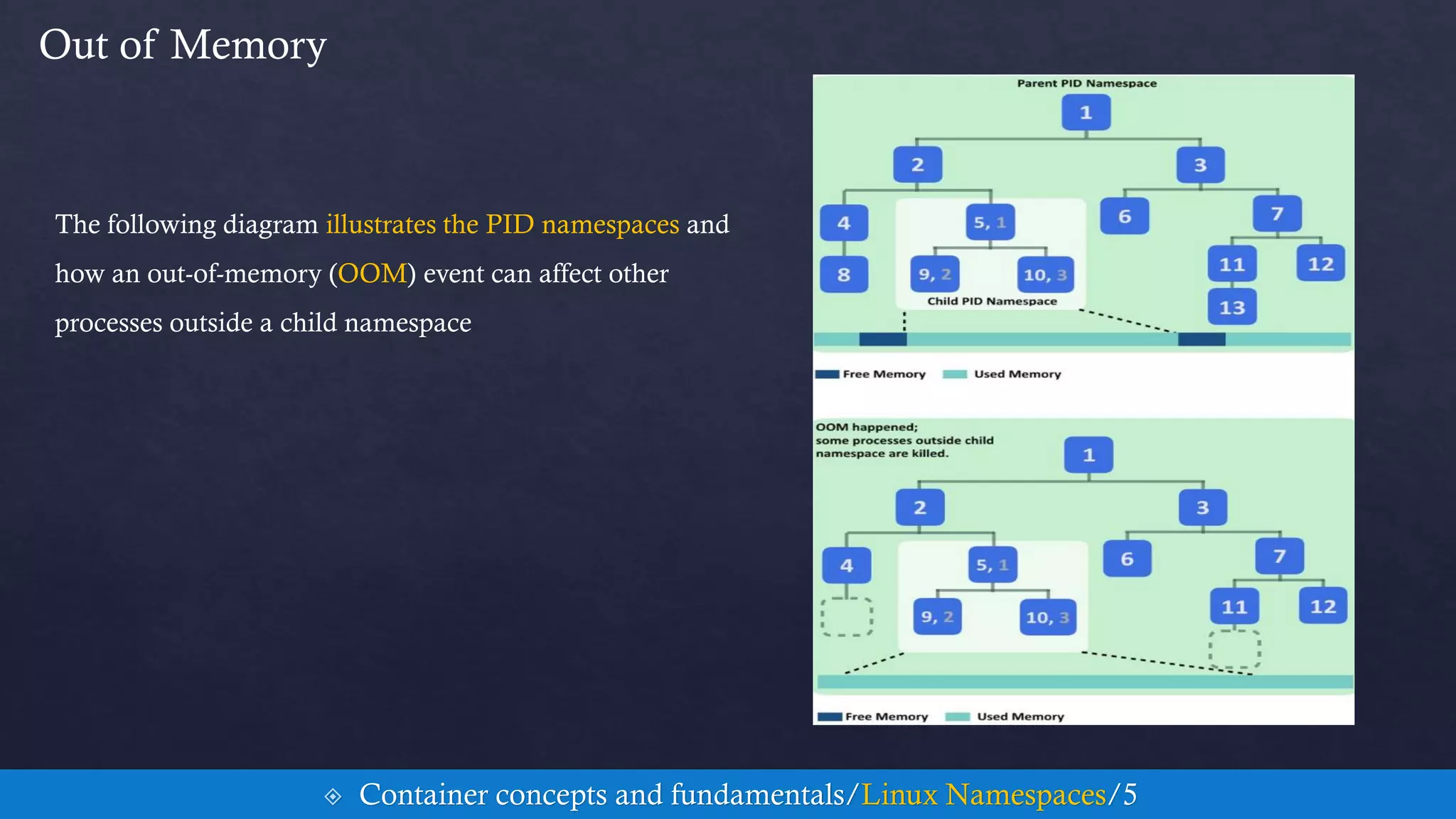 Out of Memory

The following diagram illustrates the PID namespaces and how an out-of-memory (OOM) event can affect other processes outside a child namespace

Parent PID Namespace

1

2

3

4

5, 1

6

7

8

9, 2

10, 3

11

12

13

Child PID Namespace

Free Memory

Used Memory

OOM happened; some processes outside child namespace are killed.

1

2

3

4

5, 1

6

7

9, 2

10, 3

11

12

Free Memory

Used Memory

Container concepts and fundamentals/Linux Namespaces/5